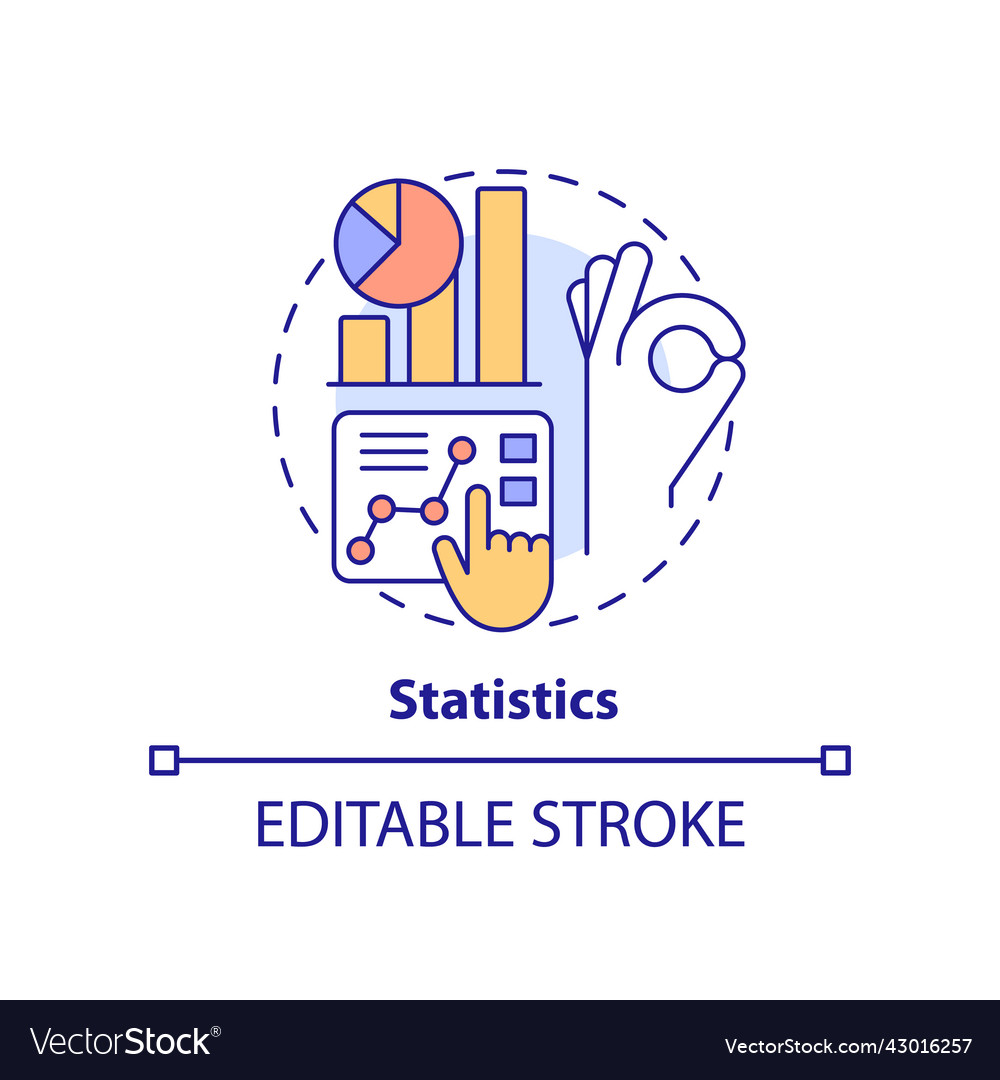 Statistics

EDITABLE STROKE

VectorStock®

VectorStock.com/43016257